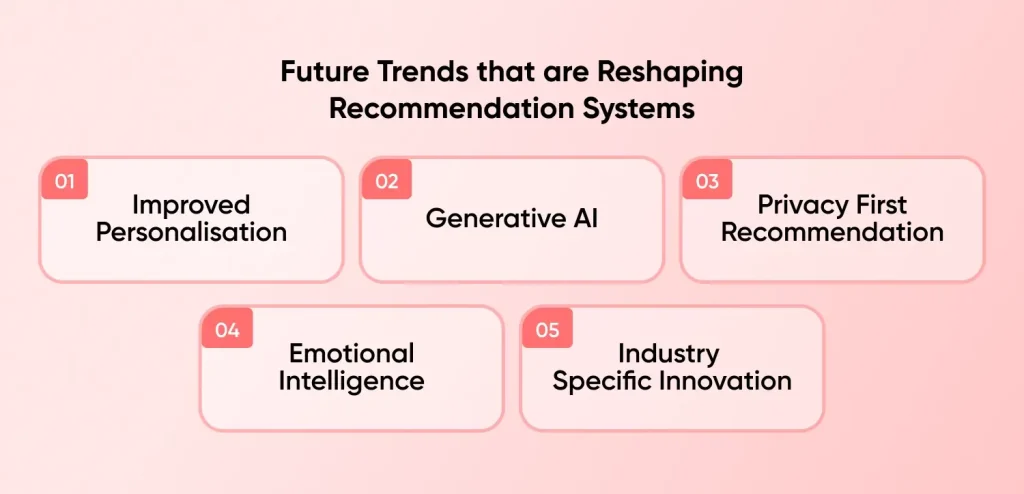 Future Trends that are Reshaping Recommendation Systems

01
Improved Personalisation

02
Generative AI

03
Privacy First Recommendation

04
Emotional Intelligence

05
Industry Specific Innovation